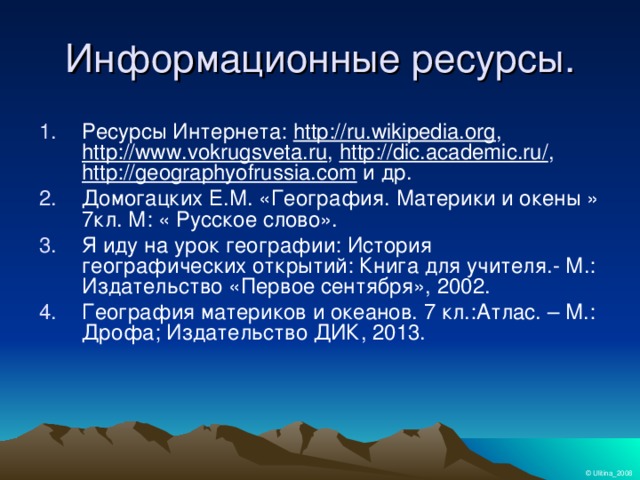 Информационные ресурсы.

1. Ресурсы Интернета: http://ru.wikipedia.org, http://www.vokrugsveta.ru, http://dic.academic.ru/, http://geographyofrussia.com и др.
2. Домогацких Е.М. «География. Материки и окены » 7кл. М: « Русское слово».
3. Я иду на урок географии: История географических открытий: Книга для учителя.- М.: Издательство «Первое сентября», 2002.
4. География материков и океанов. 7 кл.:Атлас. – М.: Дрофа; Издательство ДИК, 2013.

© Ulitina_2008